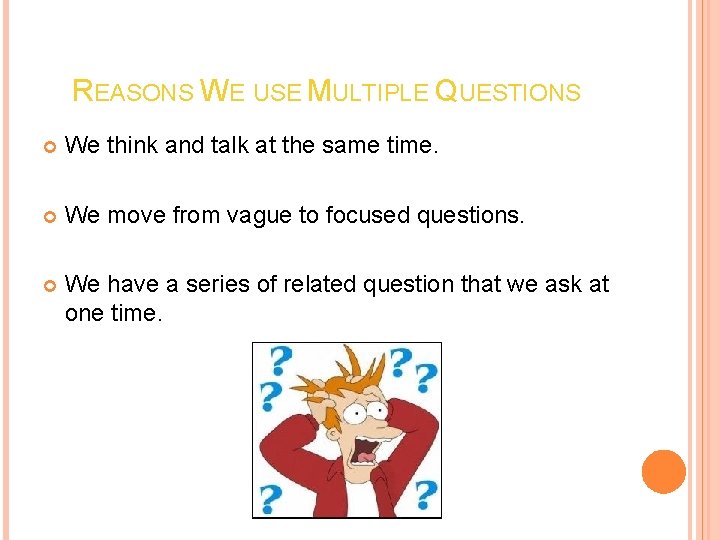 REASONS WE USE MULTIPLE QUESTIONS

We think and talk at the same time.

We move from vague to focused questions.

We have a series of related question that we ask at one time.

? ? ? ? ? ?